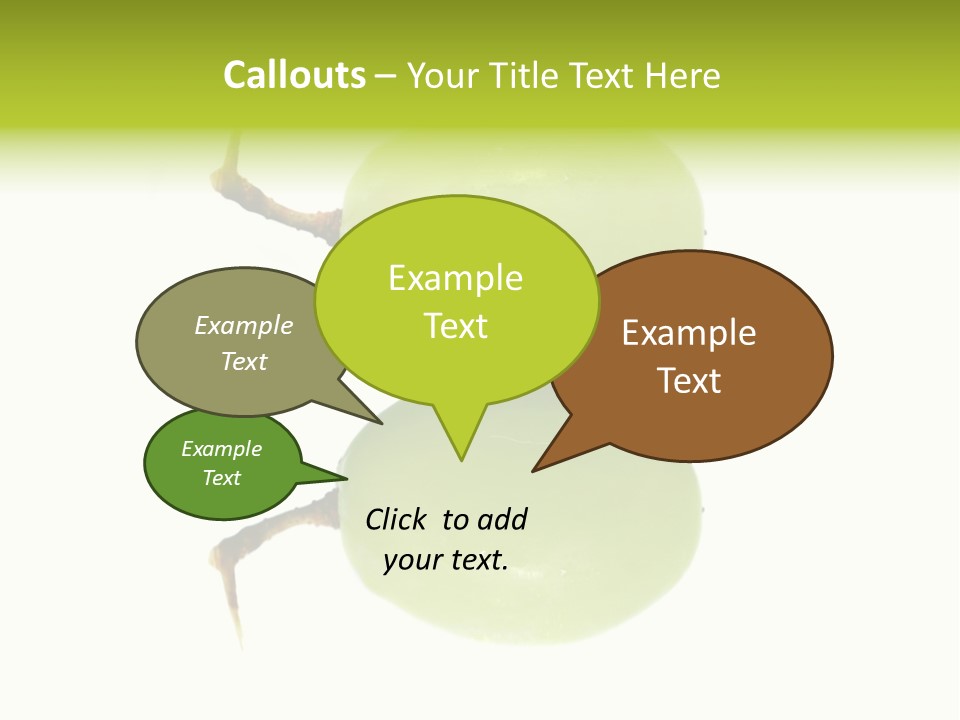 Callouts – Your Title Text Here

Example Text

Example Text

Example Text

Example Text

Click to add your text.